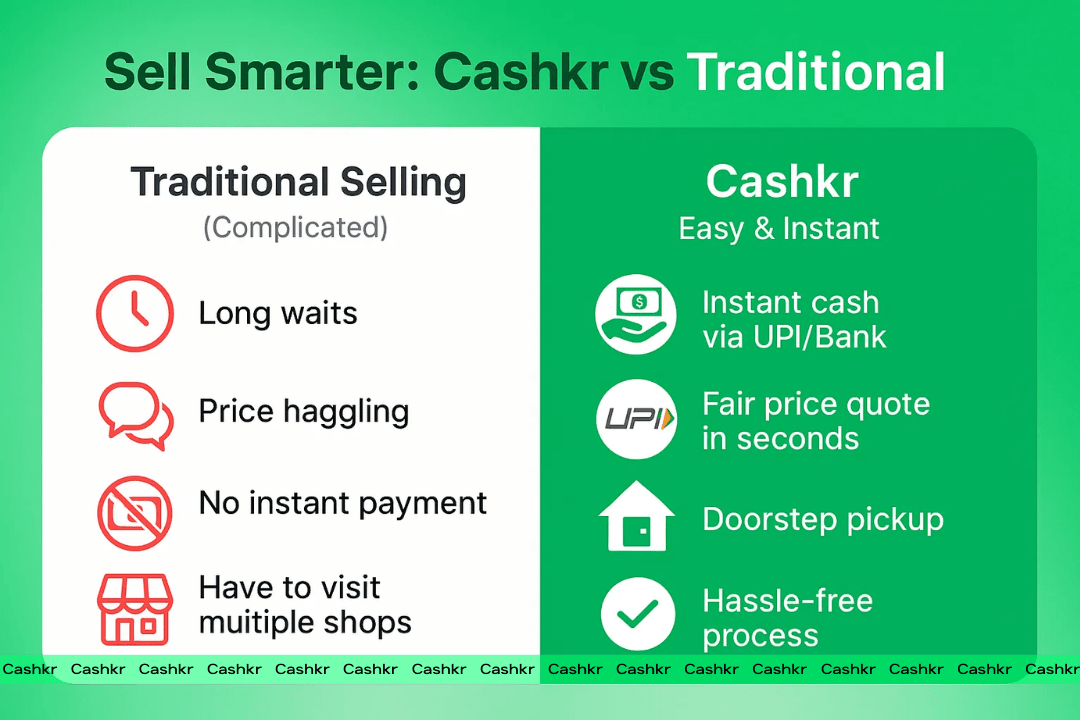 Sell Smarter: Cashkr vs Traditional

Traditional Selling
(Complicated)

Long waits

Price haggling

No instant payment

Have to visit muitiple shops

Cashkr
Easy & Instant

$

Instant cash via UPI/Bank

UPI

Fair price quote in seconds

Doorstep pickup

Hassle-free process

Cashkr Cashkr Cashkr Cashkr Cashkr Cashkr Cashkr Cashkr Cashkr Cashkr Cashkr Cashkr Cashkr Cashkr Cashkr Cashkr